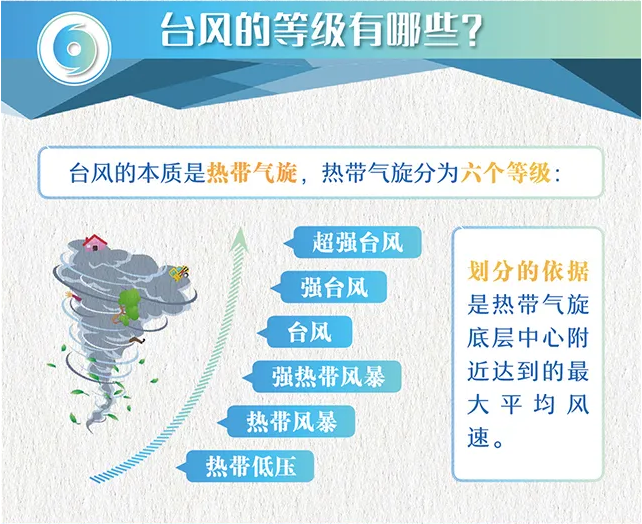 台风的等级有哪些?

台风的本质是热带气旋，热带气旋分为六个等级：

超强台风

强台风

台风

强热带风暴

热带风暴

热带低压

划分的依据是热带气旋底层中心附近达到的最大平均风速。